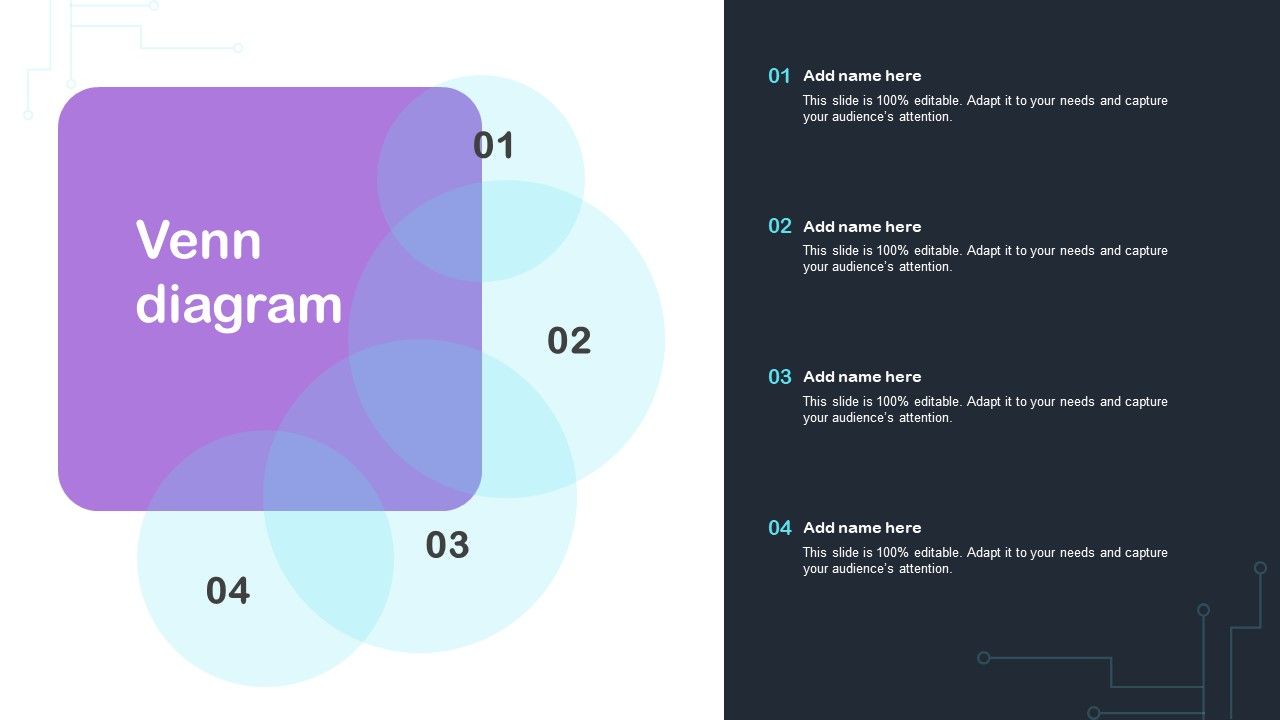 Venn diagram

01

02

03

04

01 Add name here
This slide is 100% editable. Adapt it to your needs and capture your audience's attention.

02 Add name here
This slide is 100% editable. Adapt it to your needs and capture your audience's attention.

03 Add name here
This slide is 100% editable. Adapt it to your needs and capture your audience's attention.

04 Add name here
This slide is 100% editable. Adapt it to your needs and capture your audience's attention.